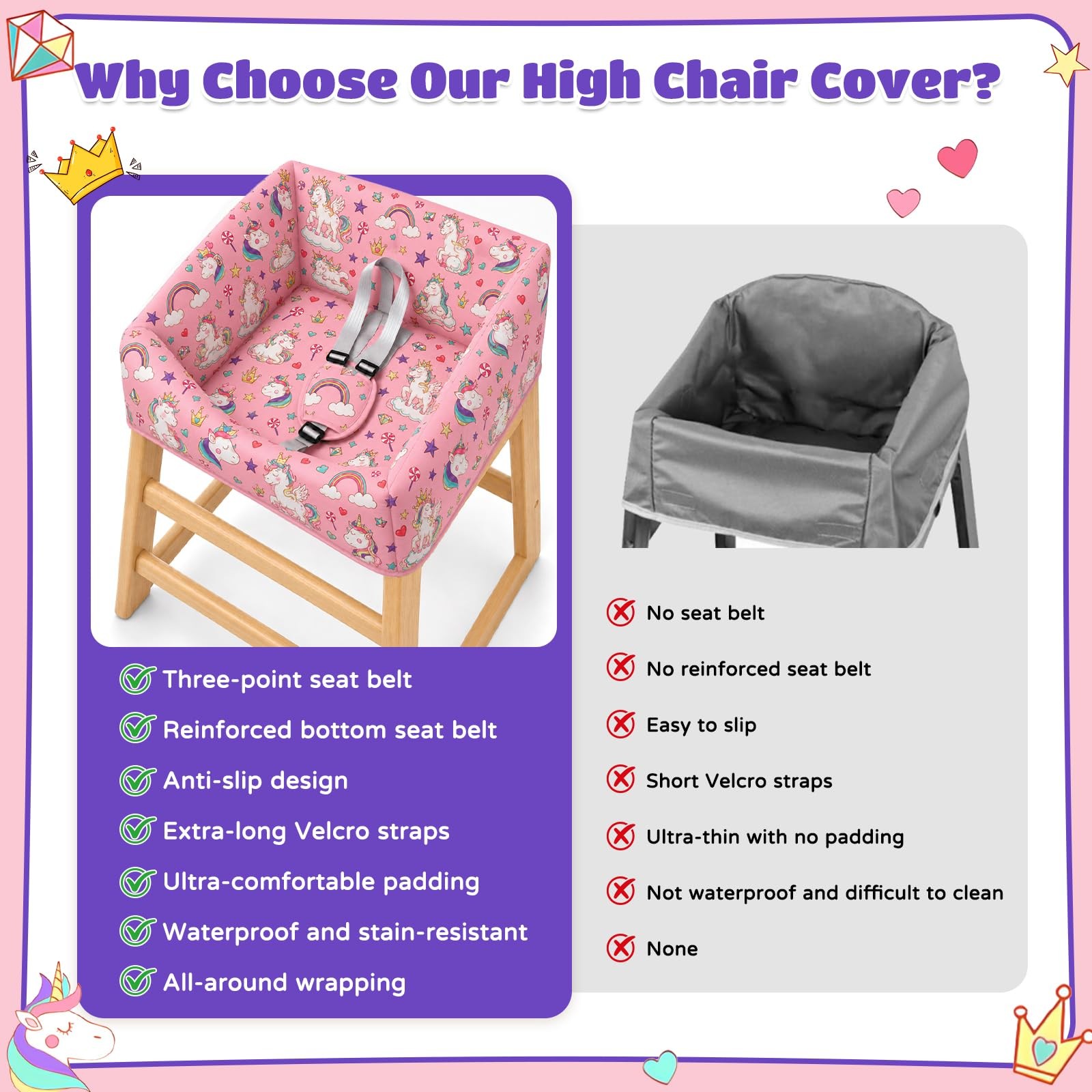 Why Choose Our High Chair Cover?

Three-point seat belt
Reinforced bottom seat belt
Anti-slip design
Extra-long Velcro straps
Ultra-comfortable padding
Waterproof and stain-resistant
All-around wrapping

No seat belt
No reinforced seat belt
Easy to slip
Short Velcro straps
Ultra-thin with no padding
Not waterproof and difficult to clean
None